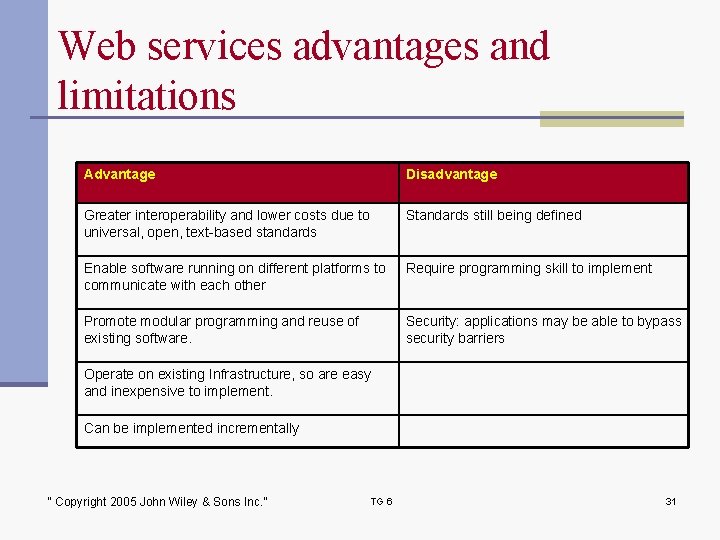 Web services advantages and limitations

| Advantage | Disadvantage |
|---|---|
| Greater interoperability and lower costs due to universal, open, text-based standards | Standards still being defined |
| Enable software running on different platforms to communicate with each other | Require programming skill to implement |
| Promote modular programming and reuse of existing software. | Security: applications may be able to bypass security barriers |
| Operate on existing Infrastructure, so are easy and inexpensive to implement. | |
| Can be implemented incrementally | |

" Copyright 2005 John Wiley & Sons Inc."

TG 6

31